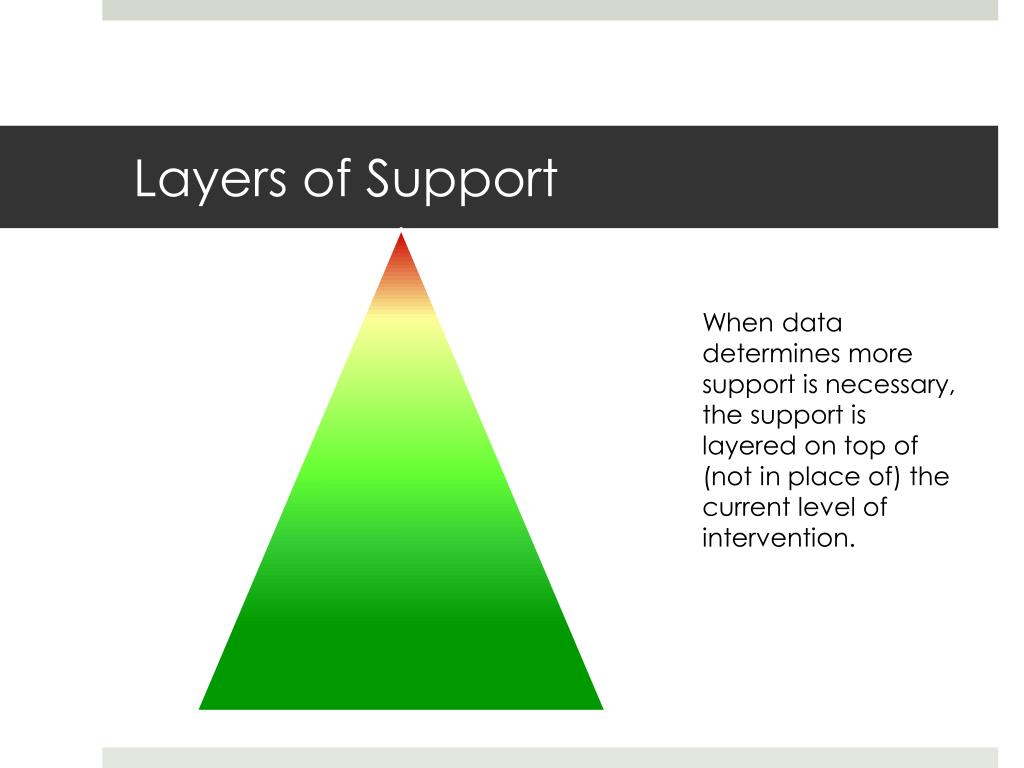 Layers of Support

When data determines more support is necessary, the support is layered on top of (not in place of) the current level of intervention.